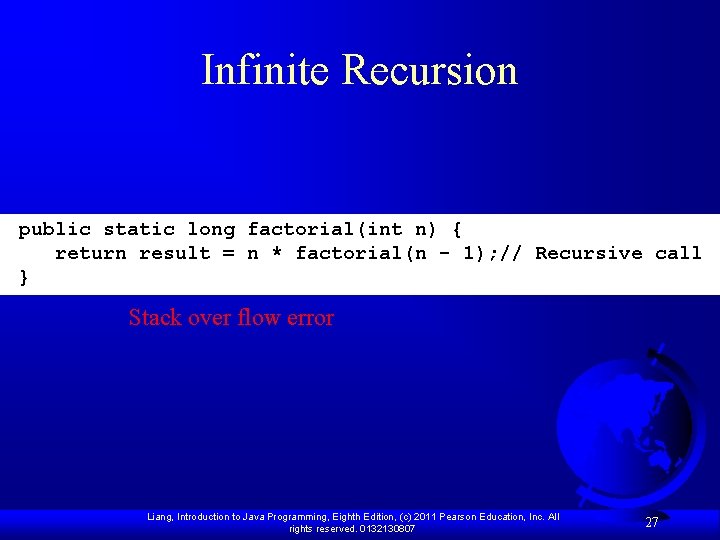 Infinite Recursion

public static long factorial(int n) {
   return result = n * factorial(n - 1);// Recursive call
}

Stack over flow error

Liang, Introduction to Java Programming, Eighth Edition, (c) 2011 Pearson Education, Inc. All rights reserved. 0132130807

27